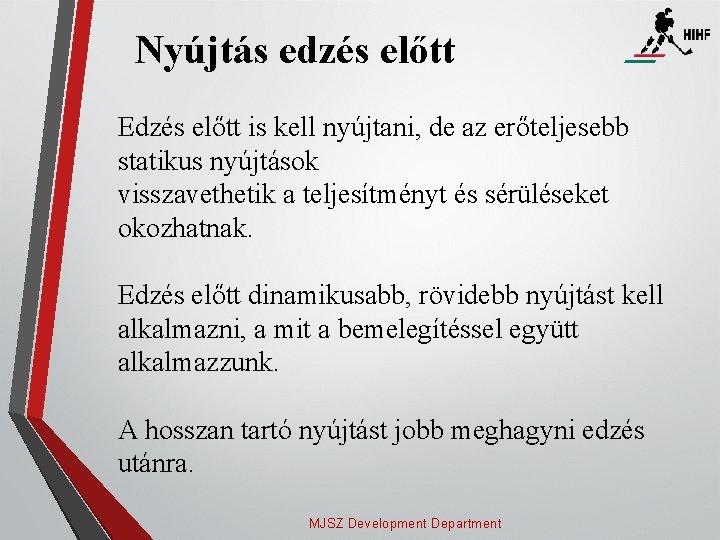 Nyújtás edzés előtt

HIHF

Edzés előtt is kell nyújtani, de az erőteljesebb statikus nyújtások
visszavethetik a teljesítményt és sérüléseket okozhatnak.

Edzés előtt dinamikusabb, rövidebb nyújtást kell alkalmazni, a mit a bemelegítéssel együtt alkalmazzunk.

A hosszan tartó nyújtást jobb meghagyni edzés utánra.

MJSZ Development Department